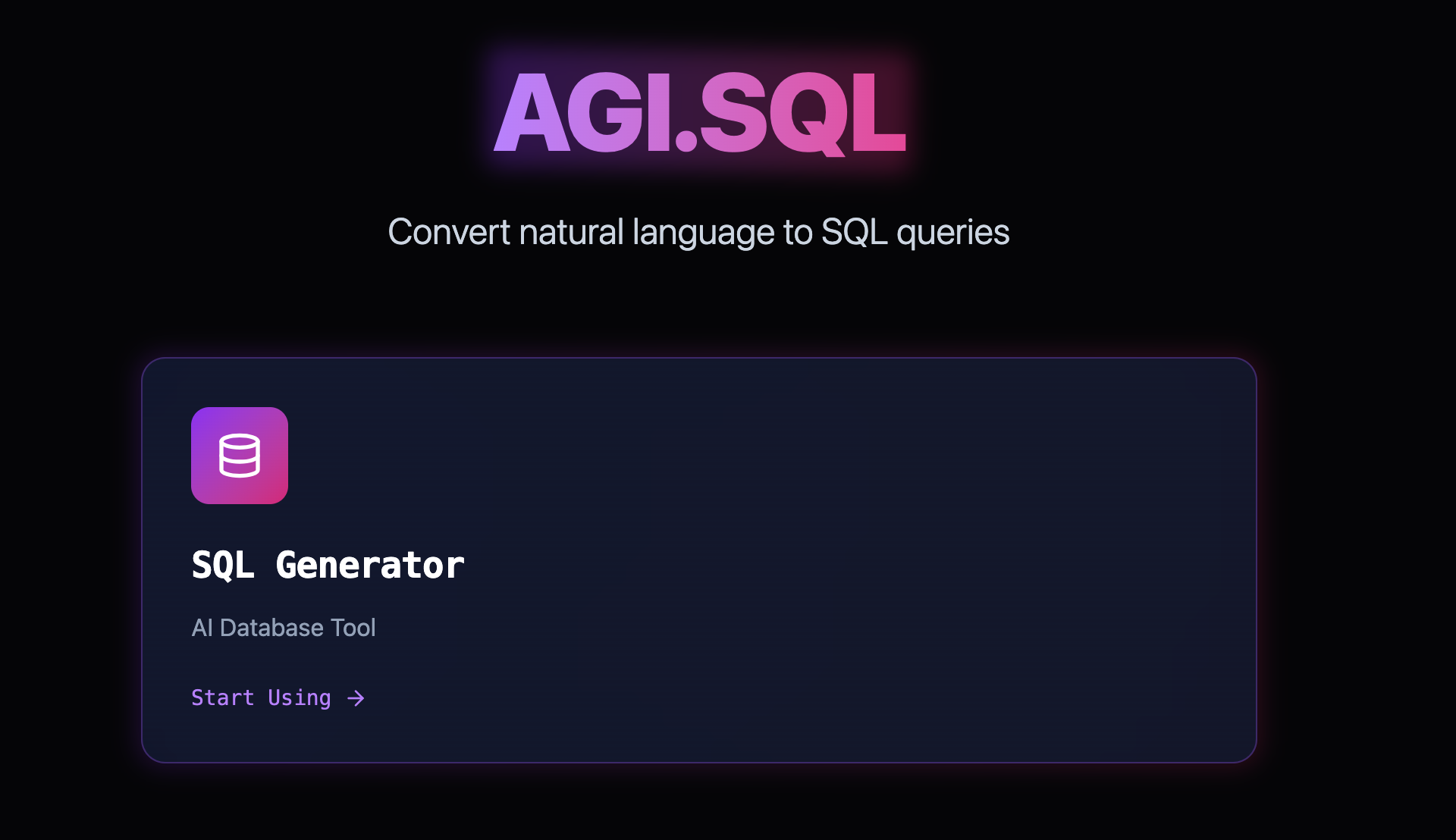 AGI.SQL

Convert natural language to SQL queries

SQL Generator

AI Database Tool

Start Using →